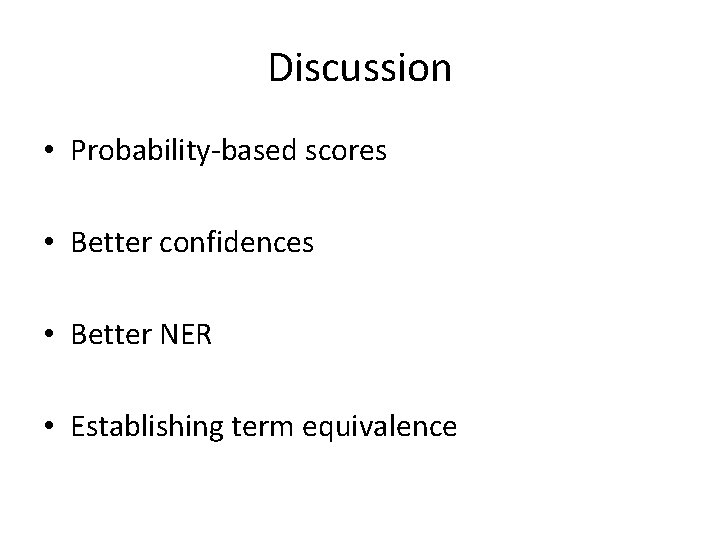 Discussion

• Probability-based scores

• Better confidences

• Better NER

• Establishing term equivalence